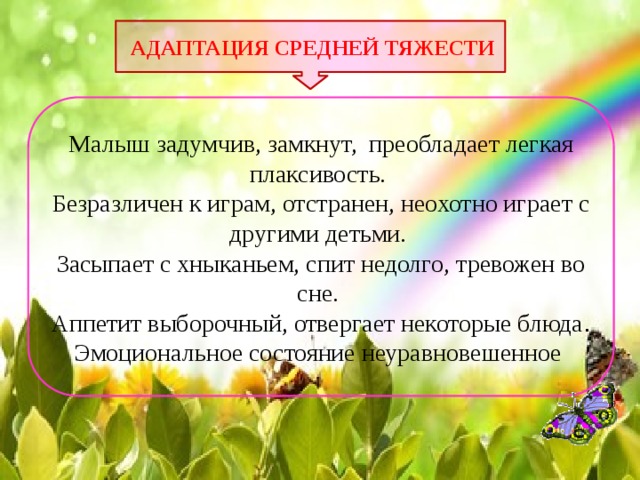 АДАПТАЦИЯ СРЕДНЕЙ ТЯЖЕСТИ

Малыш задумчив, замкнут, преобладает легкая плаксивость.
Безразличен к играм, отстранен, неохотно играет с другими детьми.
Засыпает с хныканьем, спит недолго, тревожен во сне.
Аппетит выборочный, отвергает некоторые блюда.
Эмоциональное состояние неуравновешенное